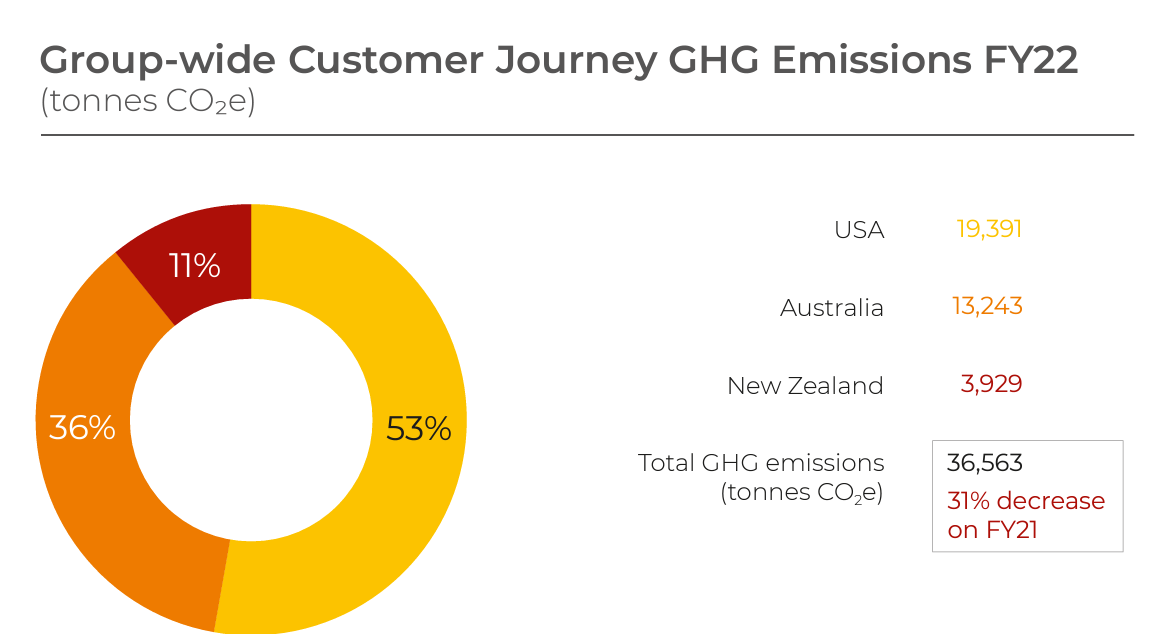 Group-wide Customer Journey GHG Emissions FY22
(tonnes $CO_2e$)

11%

36%

53%

USA 19,391

Australia 13,243

New Zealand 3,929

Total GHG emissions (tonnes $CO_2e$)

36,563
31% decrease on FY21